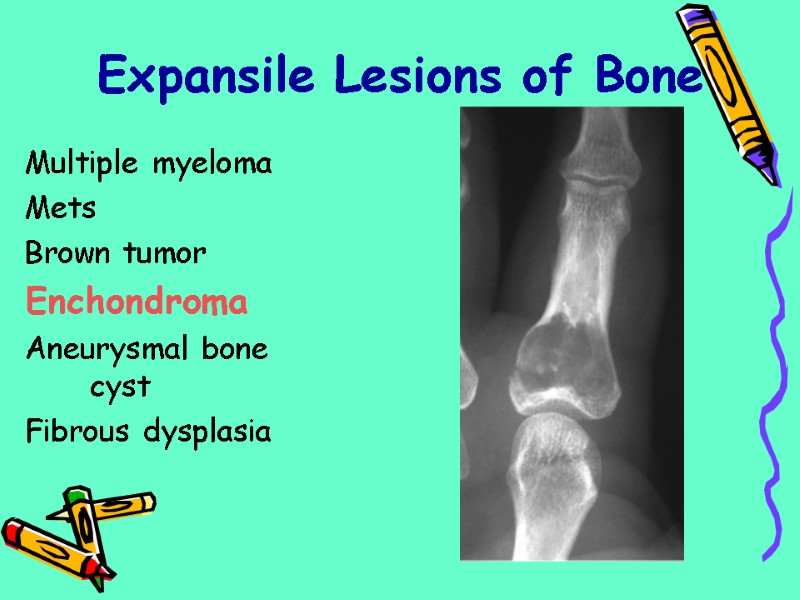 Expansile Lesions of Bone

Multiple myeloma
Mets
Brown tumor
Enchondroma
Aneurysmal bone cyst
Fibrous dysplasia